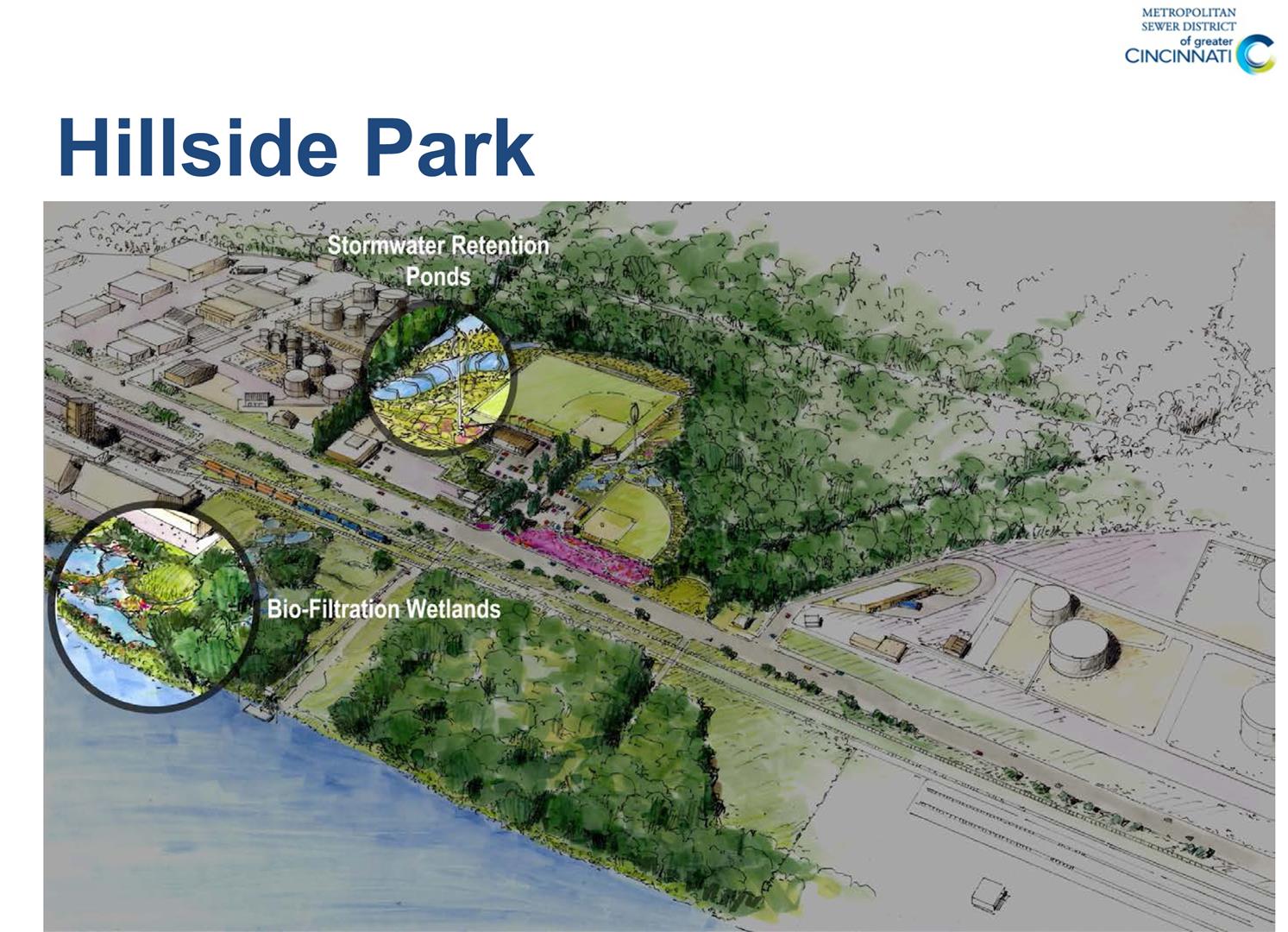 METROPOLITAN SEWER DISTRICT of greater CINCINNATI

Hillside Park

Stormwater Retention Ponds

Bio-Filtration Wetlands